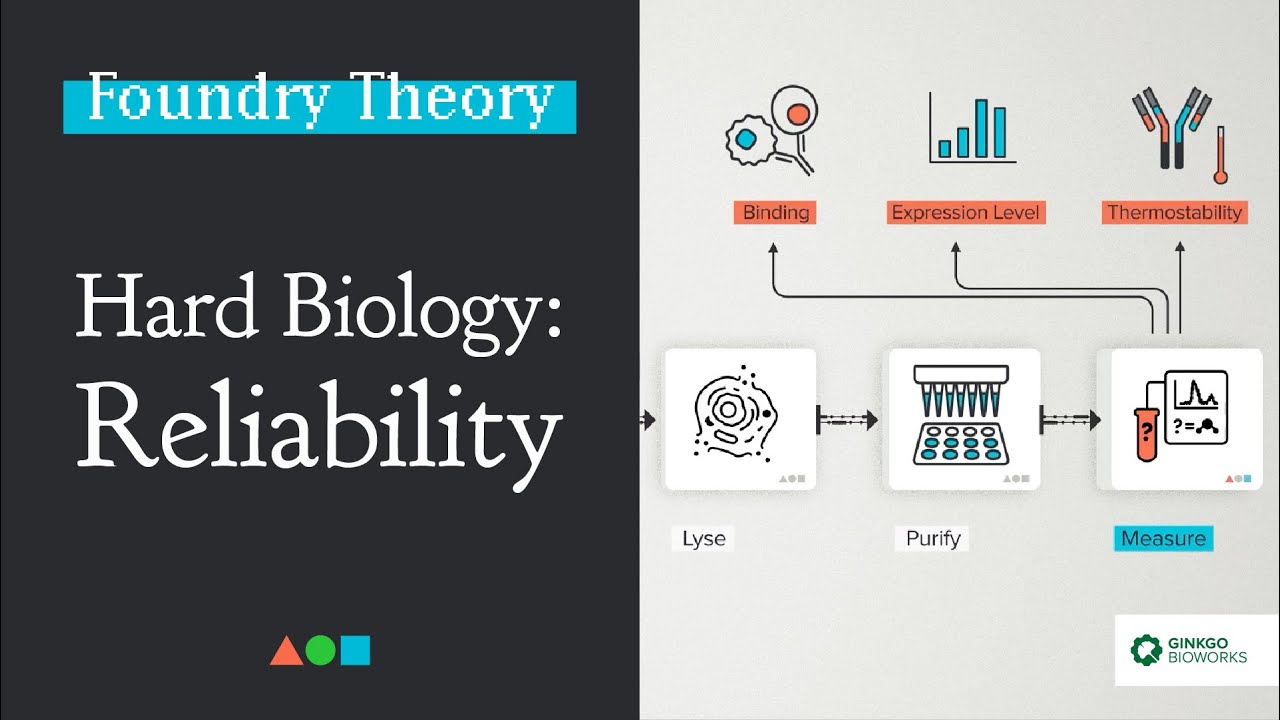 Foundry Theory

Hard Biology: Reliability

Binding

Expression Level

Thermostability

?

?=

Lyse

Purify

Measure

GINKGO BIOWORKS